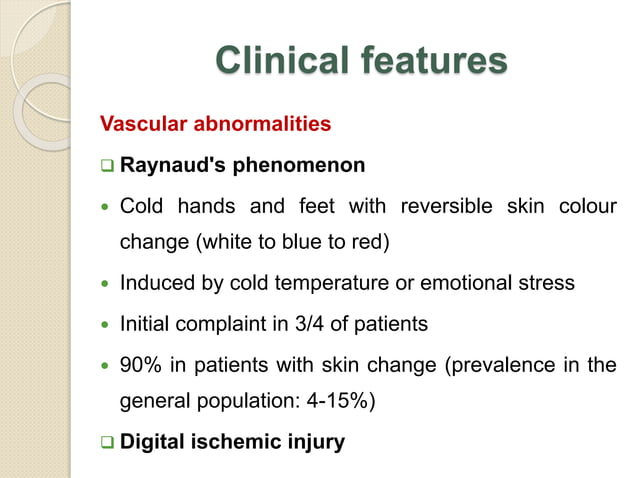 Clinical features

Vascular abnormalities

❑ Raynaud's phenomenon

• Cold hands and feet with reversible skin colour change (white to blue to red)

• Induced by cold temperature or emotional stress

• Initial complaint in 3/4 of patients

• 90% in patients with skin change (prevalence in the general population: 4-15%)

❑ Digital ischemic injury